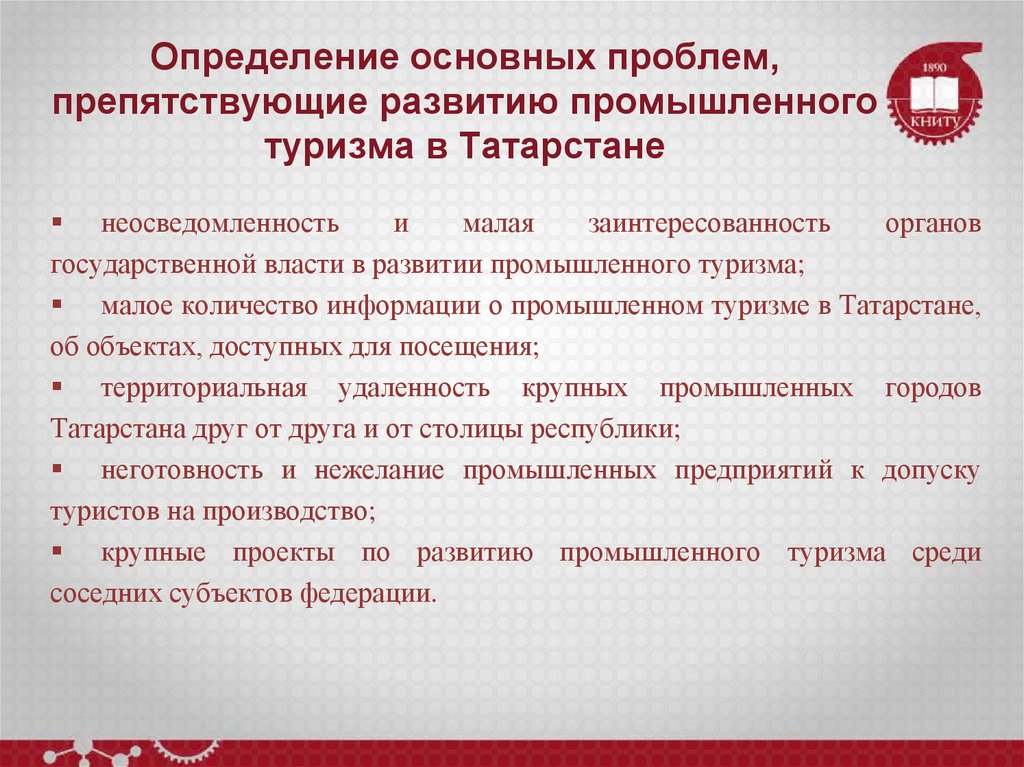 Определение основных проблем, препятствующие развитию промышленного туризма в Татарстане

1890
КНИТУ

▪ неосведомленность и малая заинтересованность органов государственной власти в развитии промышленного туризма;
▪ малое количество информации о промышленном туризме в Татарстане, об объектах, доступных для посещения;
▪ территориальная удаленность крупных промышленных городов Татарстана друг от друга и от столицы республики;
▪ неготовность и нежелание промышленных предприятий к допуску туристов на производство;
▪ крупные проекты по развитию промышленного туризма среди соседних субъектов федерации.